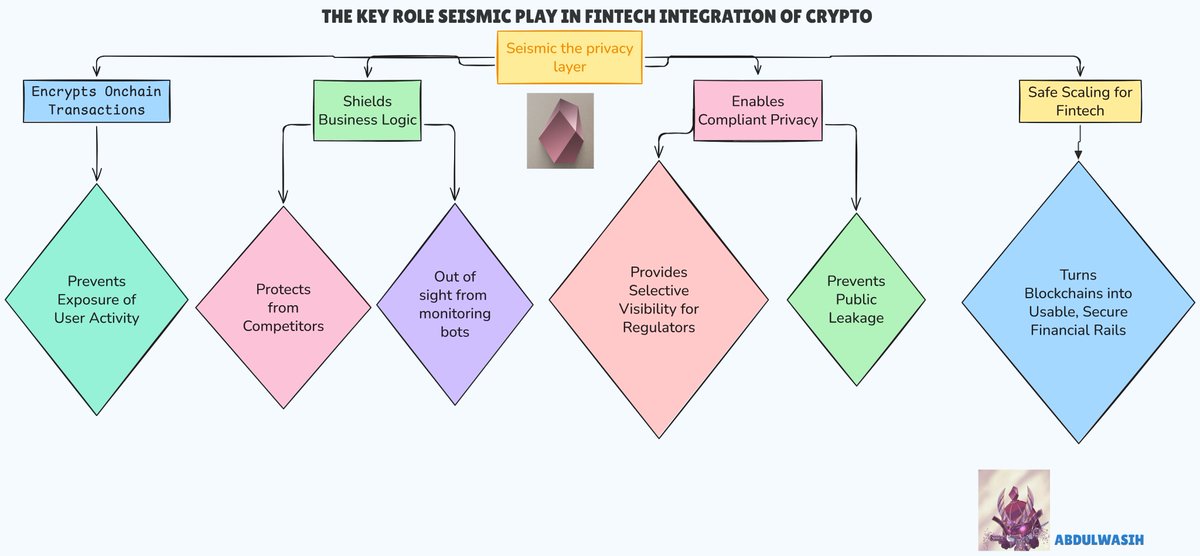 THE KEY ROLE SEISMIC PLAY IN FINTECH INTEGRATION OF CRYPTO

Seismic the privacy layer

Encrypts Onchain Transactions

Prevents Exposure of User Activity

Shields Business Logic

Protects from Competitors

Out of sight from monitoring bots

Enables Compliant Privacy

Provides Selective Visibility for Regulators

Prevents Public Leakage

Safe Scaling for Fintech

Turns Blockchains into Usable, Secure Financial Rails

ABDULWASIH